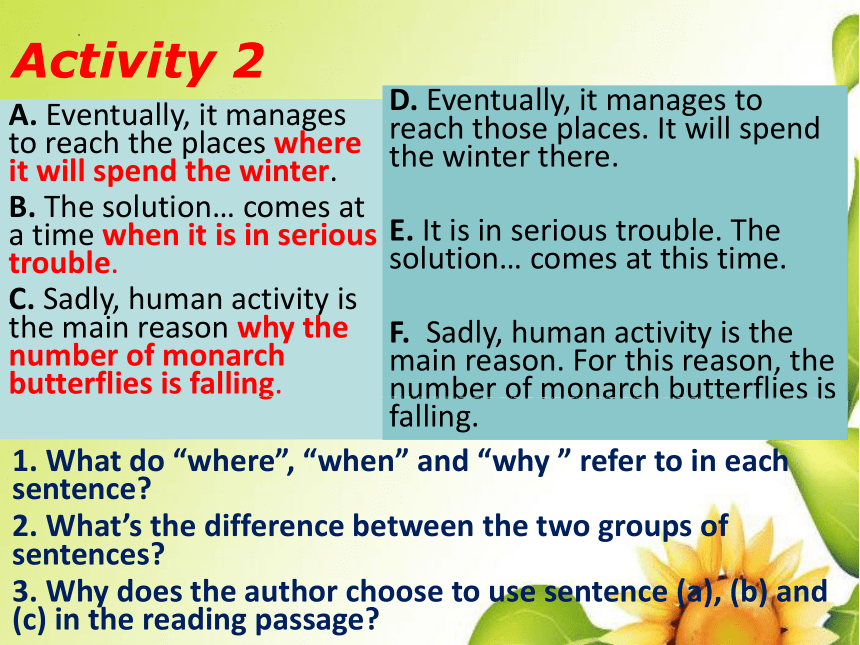 Activity 2

A. Eventually, it manages to reach the places where it will spend the winter.

B. The solution… comes at a time when it is in serious trouble.

C. Sadly, human activity is the main reason why the number of monarch butterflies is falling.

D. Eventually, it manages to reach those places. It will spend the winter there.

E. It is in serious trouble. The solution… comes at this time.

F. Sadly, human activity is the main reason. For this reason, the number of monarch butterflies is falling.

1. What do “where”, “when” and “why ” refer to in each sentence?

2. What’s the difference between the two groups of sentences?

3. Why does the author choose to use sentence (a), (b) and (c) in the reading passage?